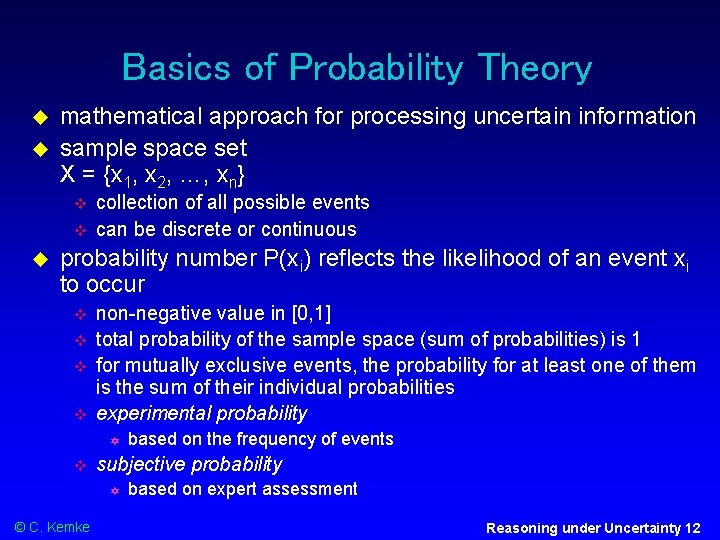 Basics of Probability Theory

mathematical approach for processing uncertain information

sample space set
$X = \{x_1, x_2, \ldots, x_n\}$

collection of all possible events

can be discrete or continuous

probability number $P(x_i)$ reflects the likelihood of an event $x_i$ to occur

non-negative value in [0,1]

total probability of the sample space (sum of probabilities) is 1

for mutually exclusive events, the probability for at least one of them is the sum of their individual probabilities

experimental probability

based on the frequency of events

subjective probability

based on expert assessment

© C. Kemke

Reasoning under Uncertainty 12